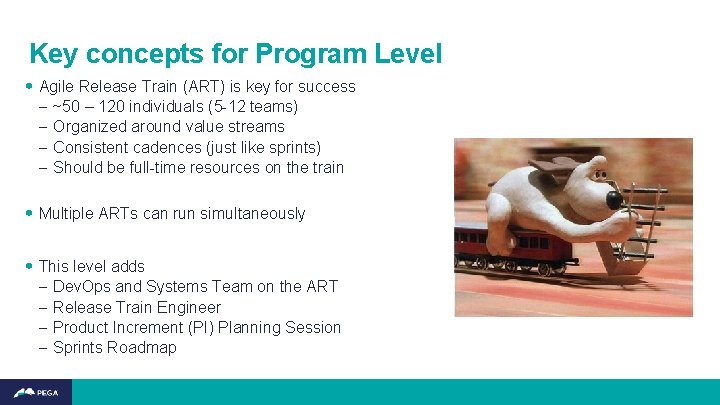 Key concepts for Program Level

• Agile Release Train (ART) is key for success
– ~50 – 120 individuals (5-12 teams)
– Organized around value streams
– Consistent cadences (just like sprints)
– Should be full-time resources on the train

• Multiple ARTs can run simultaneously

• This level adds
– DevOps and Systems Team on the ART
– Release Train Engineer
– Product Increment (PI) Planning Session
– Sprints Roadmap

PEGA